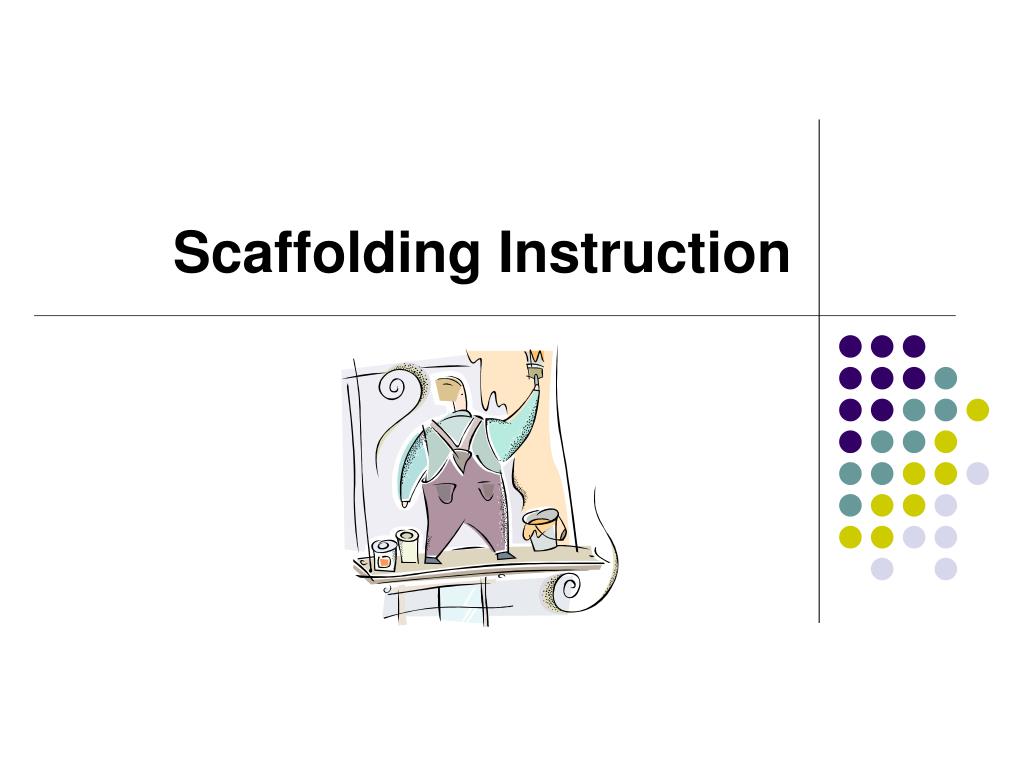 Scaffolding Instruction